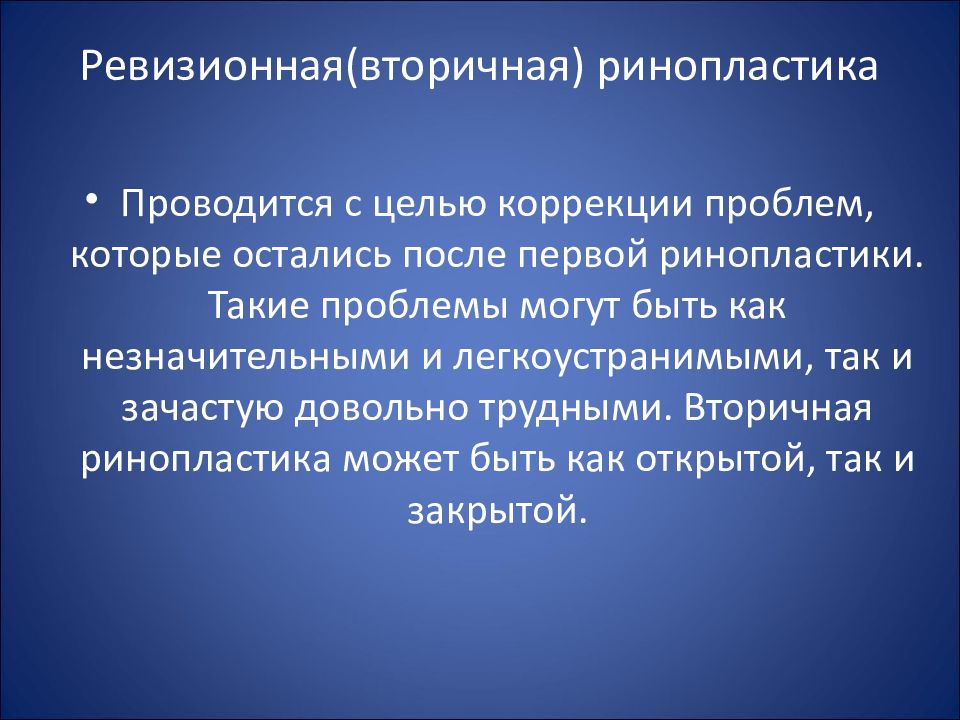 Ревизионная(вторичная) ринопластика

• Проводится с целью коррекции проблем, которые остались после первой ринопластики. Такие проблемы могут быть как незначительными и легкоустранимыми, так и зачастую довольно трудными. Вторичная ринопластика может быть как открытой, так и закрытой.